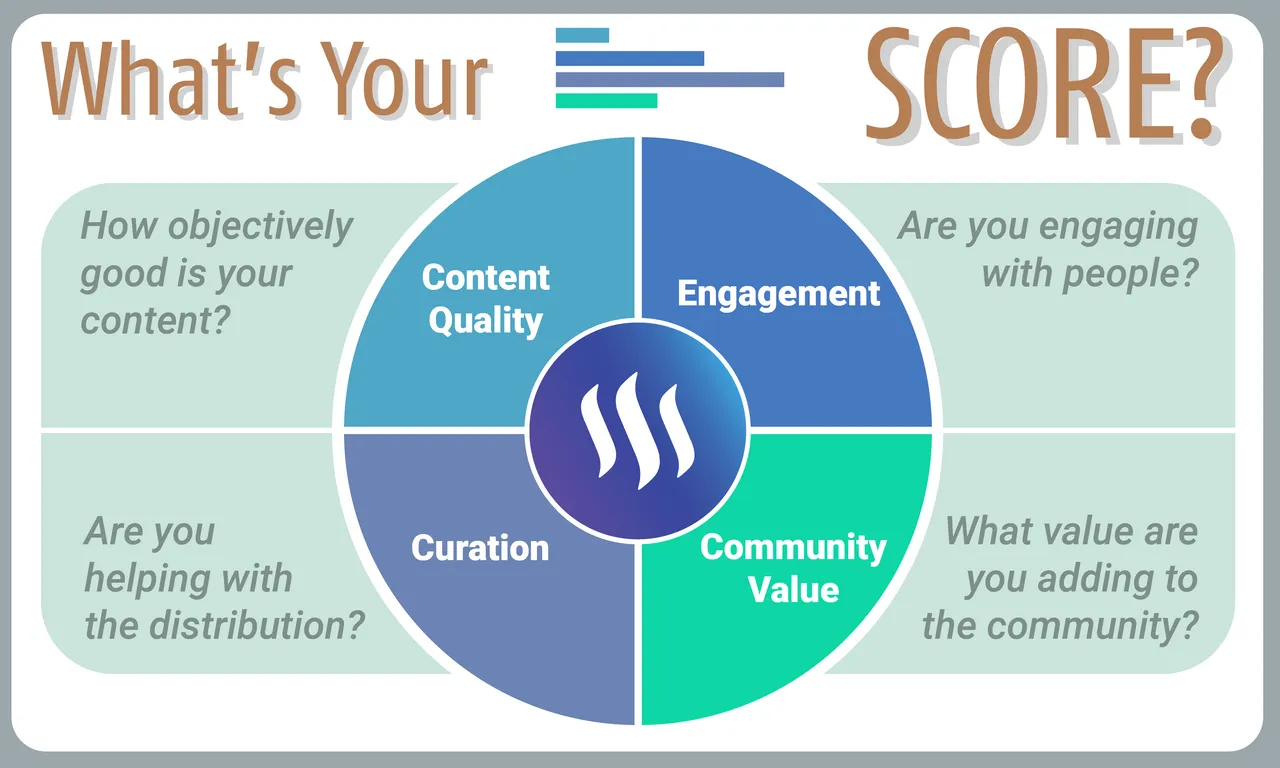 What's Your SCORE?

How objectively good is your content?

Content Quality

Engagement

Are you engaging with people?

Are you helping with the distribution?

Curation

Community Value

What value are you adding to the community?